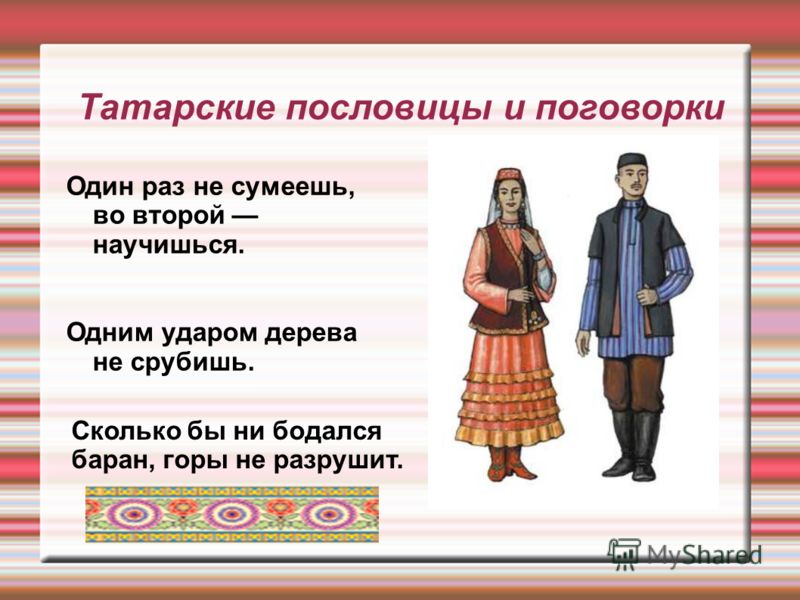 Татарские пословицы и поговорки

Один раз не сумеешь, во второй — научишься.

Одним ударом дерева не срубишь.

Сколько бы ни бодался баран, горы не разрушит.

MyShared